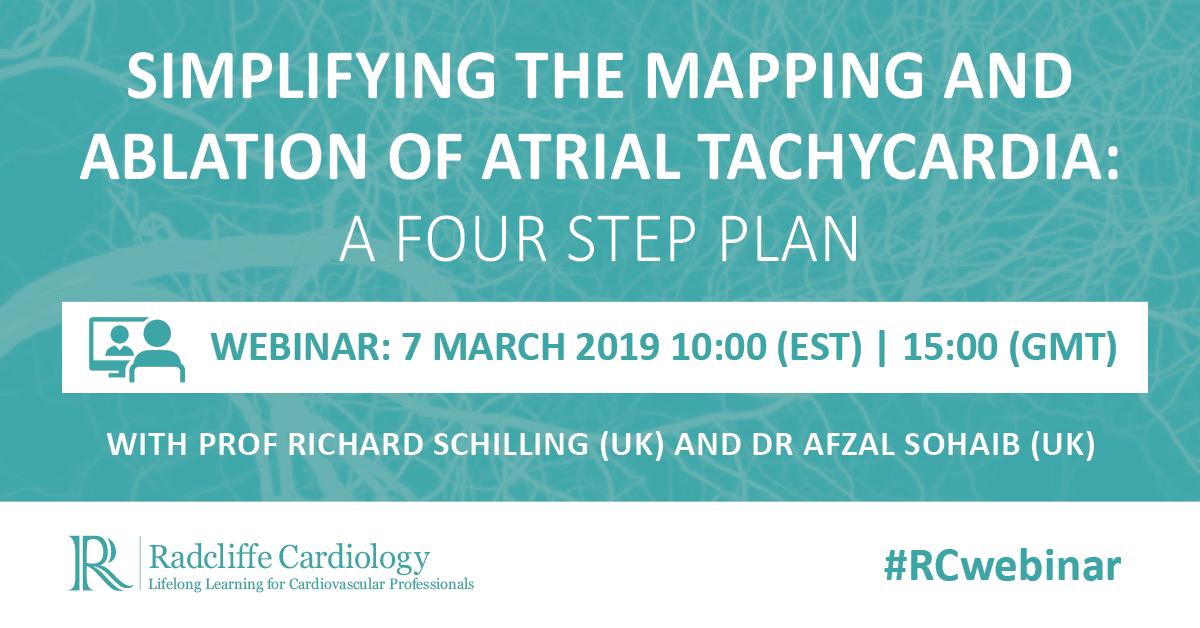 SIMPLIFYING THE MAPPING AND ABLATION OF ATRIAL TACHYCARDIA: A FOUR STEP PLAN

WEBINAR: 7 MARCH 2019 10:00 (EST) | 15:00 (GMT)

WITH PROF RICHARD SCHILLING (UK) AND DR AFZAL SOHAIB (UK)

R Radcliffe Cardiology
Lifelong Learning for Cardiovascular Professionals

#RCwebinar